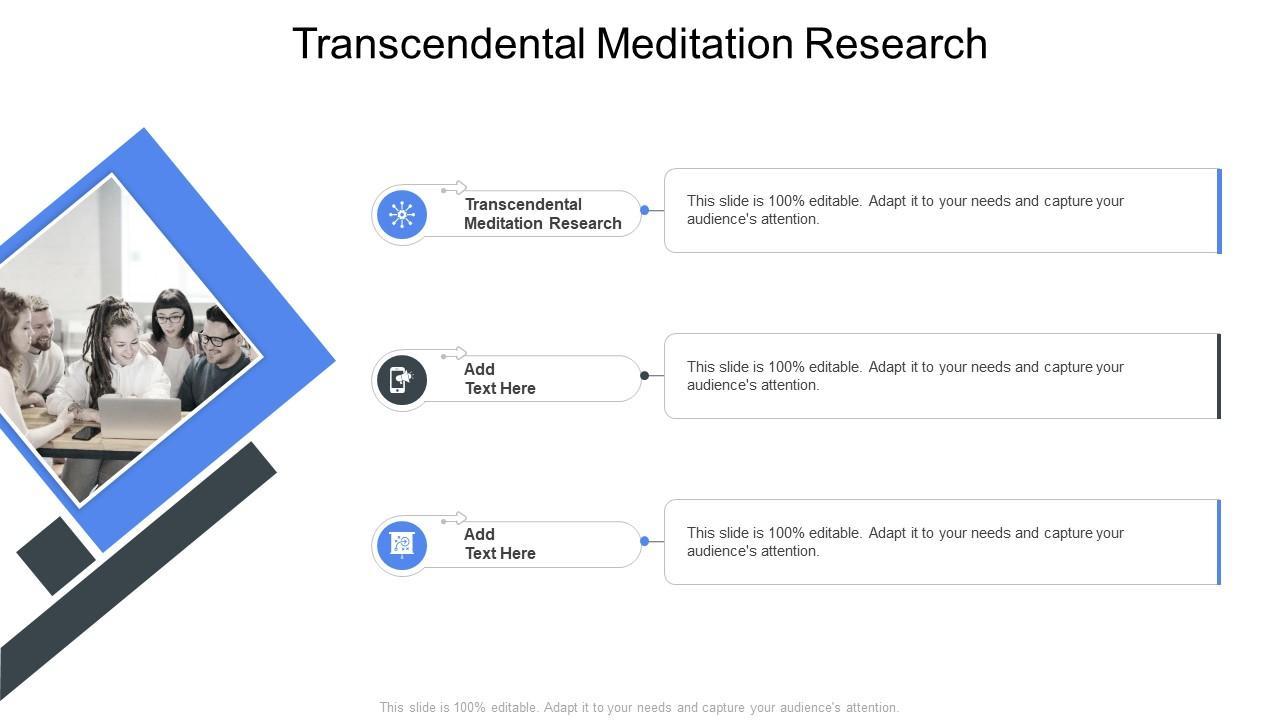 Transcendental Meditation Research

Transcendental Meditation Research

This slide is 100% editable. Adapt it to your needs and capture your audience's attention.

Add Text Here

This slide is 100% editable. Adapt it to your needs and capture your audience's attention.

Add Text Here

This slide is 100% editable. Adapt it to your needs and capture your audience's attention.

This slide is 100% editable. Adapt it to your needs and capture your audience's attention.